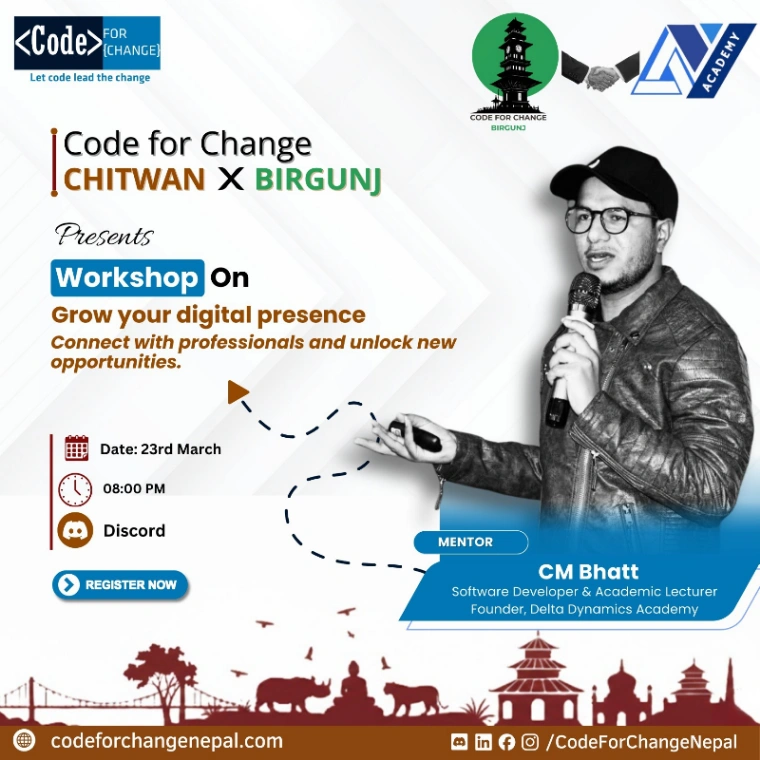 <Code> FOR {CHANGE}
Let code lead the change

CODE FOR CHANGE
BIRGUNJ

ACADEMY

Code for Change
CHITWAN X BIRGUNJ

Presents

Workshop On
Grow your digital presence
Connect with professionals and unlock new opportunities.

Date: 23rd March
08:00 PM
Discord

REGISTER NOW

MENTOR
CM Bhatt
Software Developer & Academic Lecturer
Founder, Delta Dynamics Academy

codeforchangenepal.com
/CodeForChangeNepal